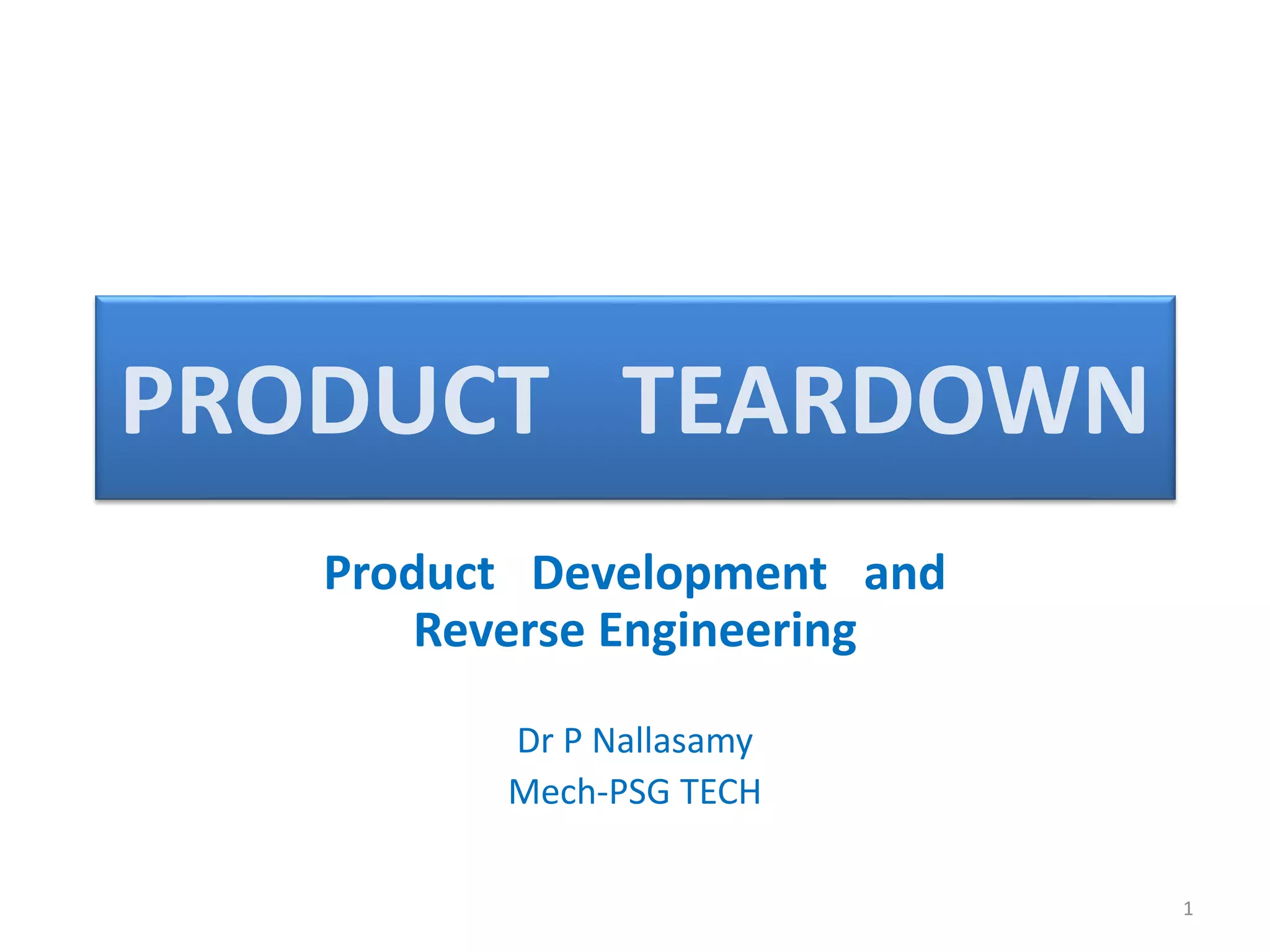 PRODUCT TEARDOWN

Product Development and Reverse Engineering

Dr P Nallasamy
Mech-PSG TECH

1